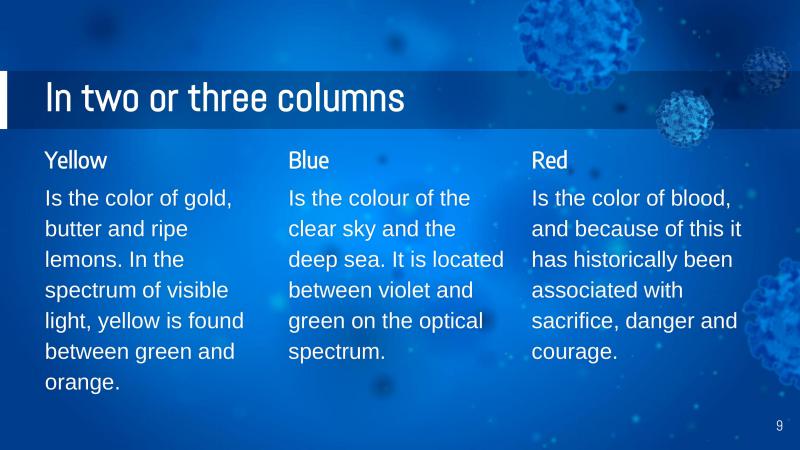 In two or three columns

Yellow

Is the color of gold, butter and ripe lemons. In the spectrum of visible light, yellow is found between green and orange.

Blue

Is the colour of the clear sky and the deep sea. It is located between violet and green on the optical spectrum.

Red

Is the color of blood, and because of this it has historically been associated with sacrifice, danger and courage.

9